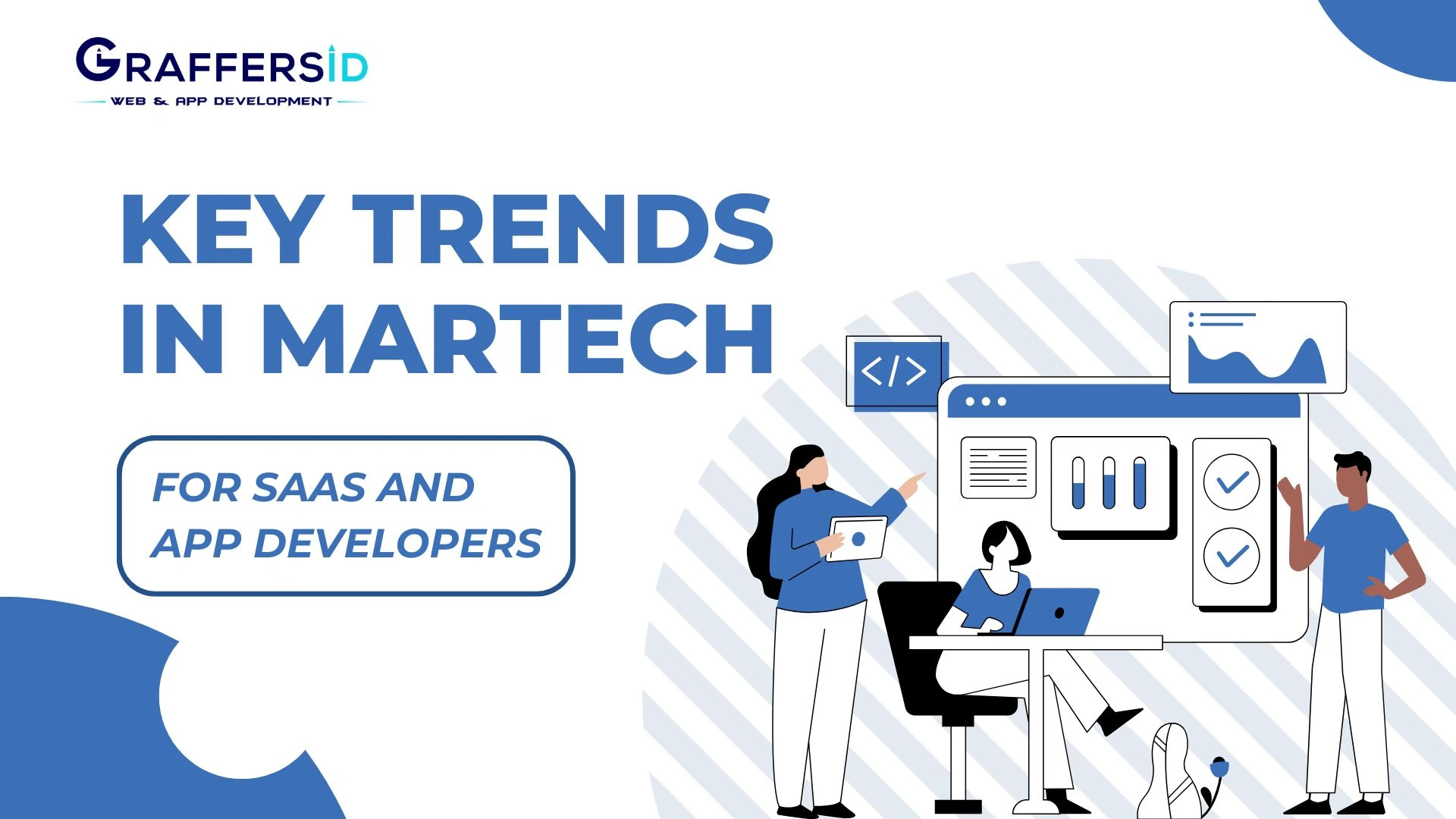 GRAFFERSID
WEB & APP DEVELOPMENT

KEY TRENDS IN MARTECH

FOR SAAS AND APP DEVELOPERS

</>